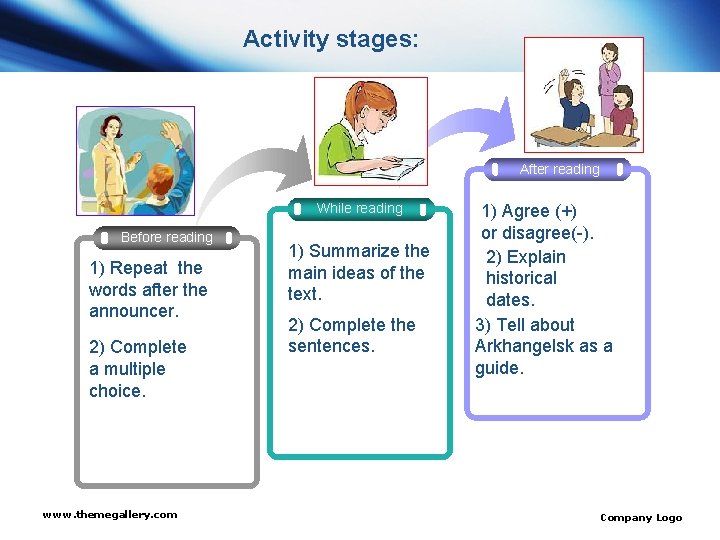 Activity stages:

Before reading

1) Repeat the words after the announcer.

2) Complete a multiple choice.

While reading

1) Summarize the main ideas of the text.

2) Complete the sentences.

After reading

1) Agree (+) or disagree(-).

2) Explain historical dates.

3) Tell about Arkhangelsk as a guide.

www.themegallery.com

Company Logo